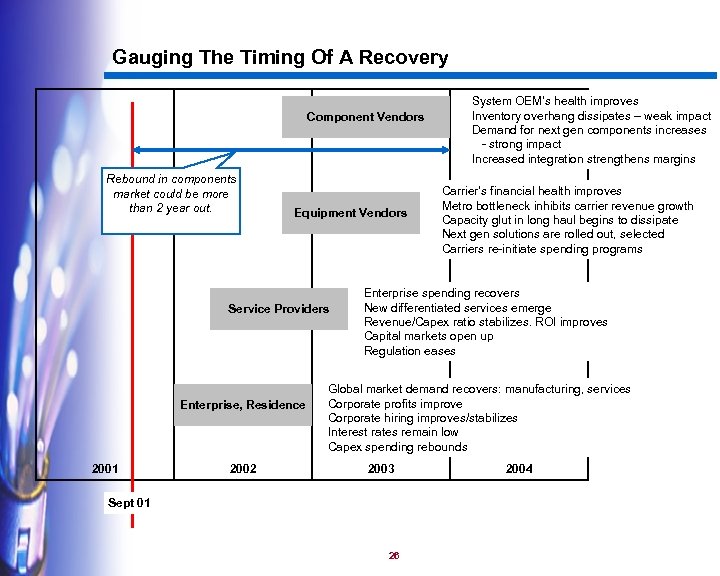 Gauging The Timing Of A Recovery

Component Vendors

System OEM's health improves
Inventory overhang dissipates – weak impact
Demand for next gen components increases - strong impact
Increased integration strengthens margins

Rebound in components market could be more than 2 year out.

Equipment Vendors

Carrier's financial health improves
Metro bottleneck inhibits carrier revenue growth
Capacity glut in long haul begins to dissipate
Next gen solutions are rolled out, selected
Carriers re-initiate spending programs

Service Providers

Enterprise spending recovers
New differentiated services emerge
Revenue/Capex ratio stabilizes. ROI improves
Capital markets open up
Regulation eases

Enterprise, Residence

Global market demand recovers: manufacturing, services
Corporate profits improve
Corporate hiring improves/stabilizes
Interest rates remain low
Capex spending rebounds

2001
2002
2003
2004

Sept 01

26